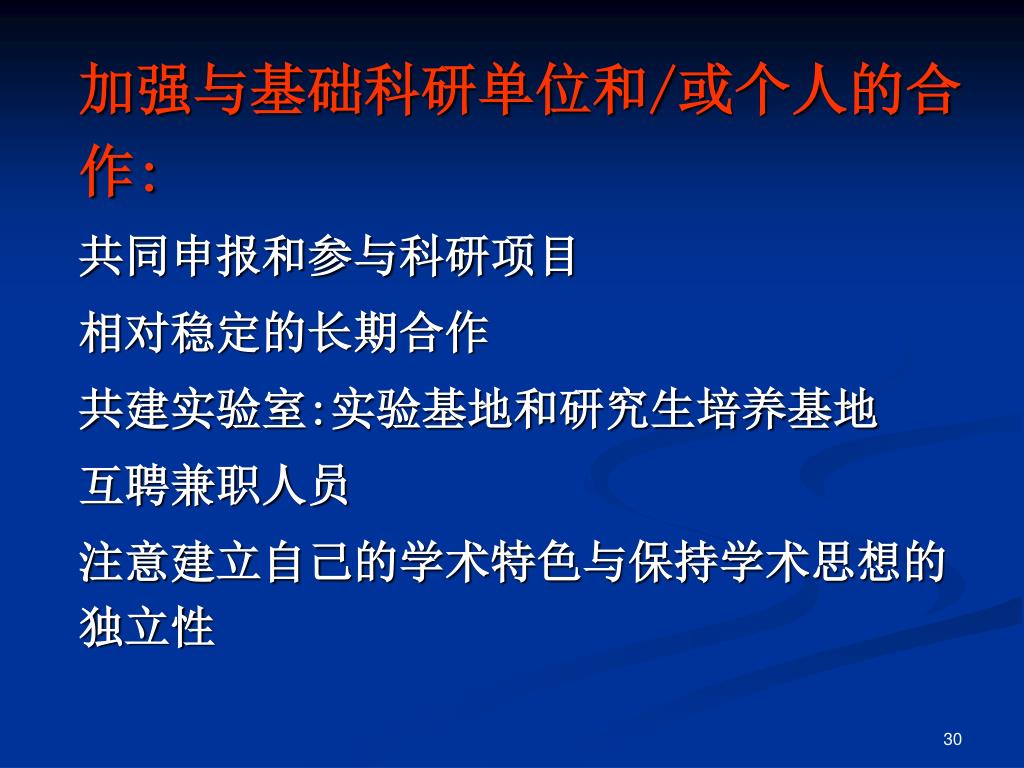 加强与基础科研单位和/或个人的合作:

共同申报和参与科研项目

相对稳定的长期合作

共建实验室:实验基地和研究生培养基地

互聘兼职人员

注意建立自己的学术特色与保持学术思想的独立性

30